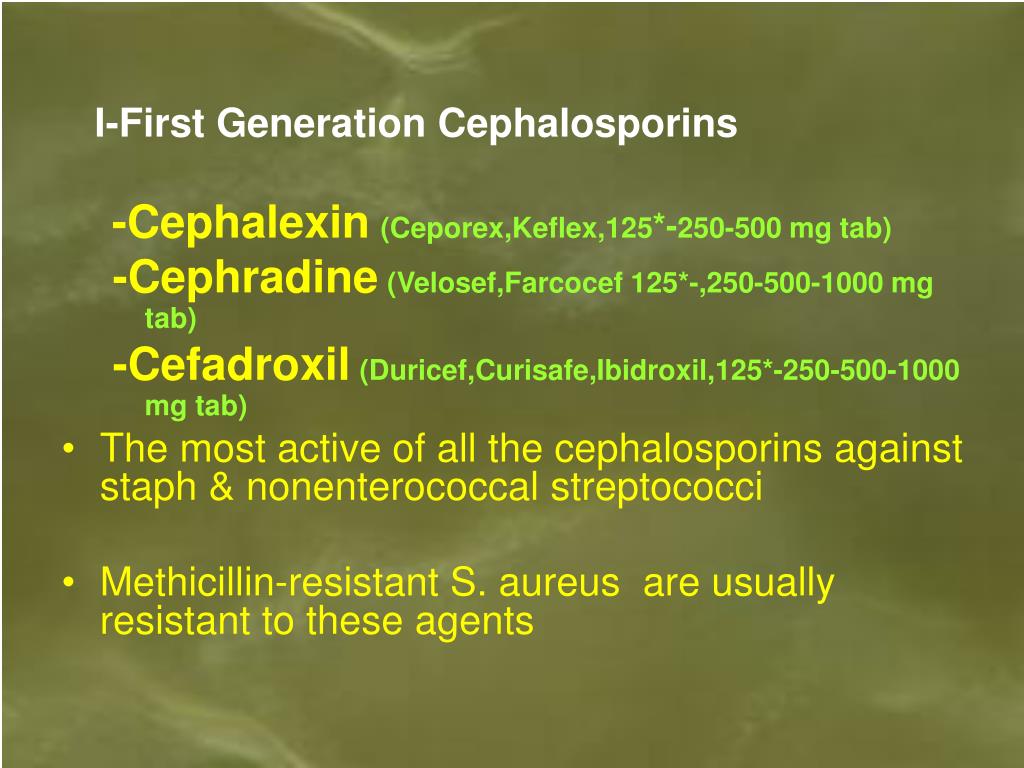 I-First Generation Cephalosporins

-Cephalexin (Ceporex,Keflex,125*-250-500 mg tab)

-Cephradine (Velosef,Farcocef 125*-,250-500-1000 mg tab)

-Cefadroxil (Duricef,Curisafe,Ibidroxil,125*-250-500-1000 mg tab)

• The most active of all the cephalosporins against staph & nonenterococcal streptococci

• Methicillin-resistant S. aureus  are usually resistant to these agents